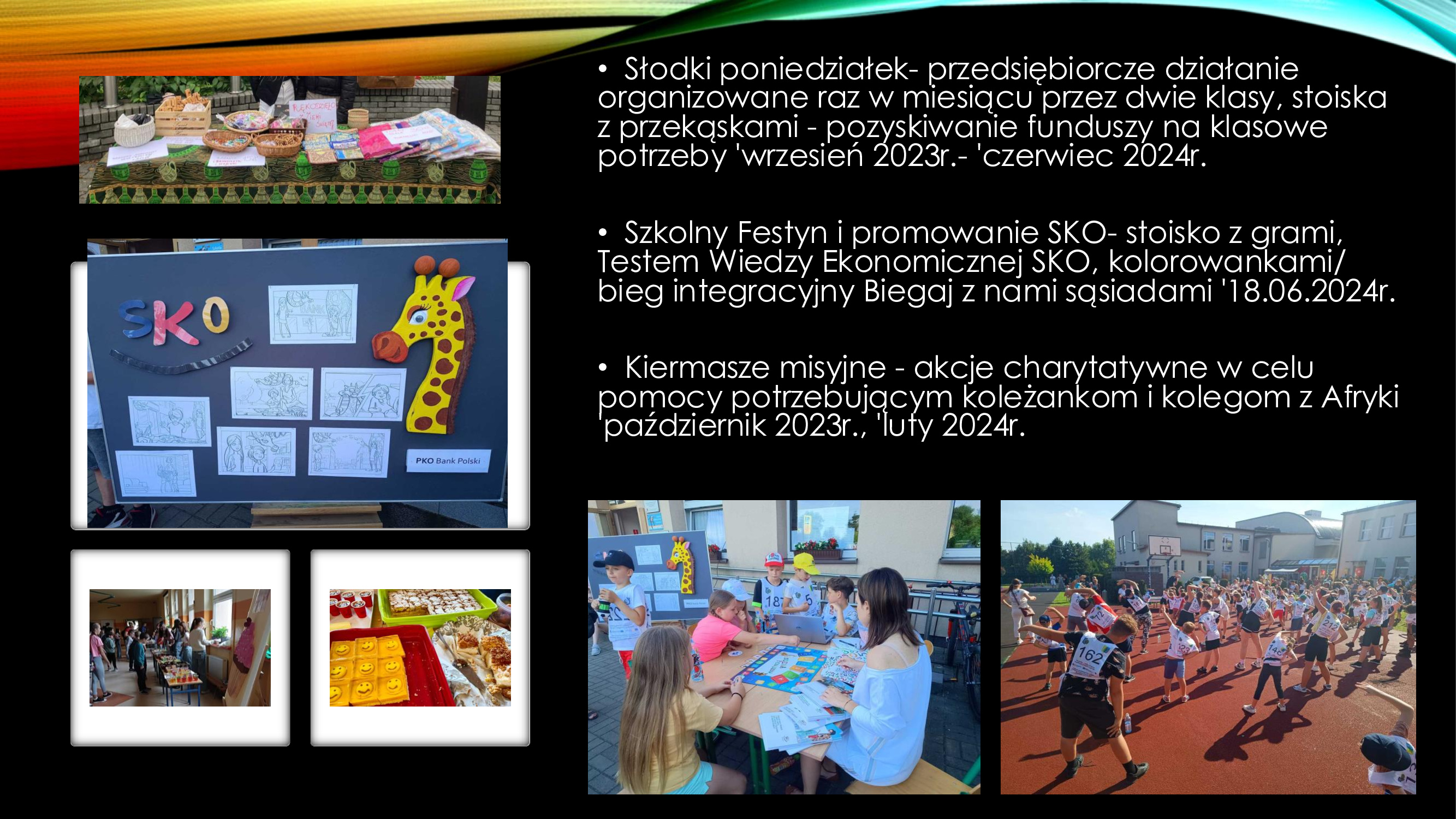 • Słodki poniedziałek- przedsiębiorcze działanie organizowane raz w miesiącu przez dwie klasy, stoiska z przekąskami - pozyskiwanie funduszy na klasowe potrzeby 'wrzesień 2023r.- 'czerwiec 2024r.

• Szkolny Festyn i promowanie SKO- stoisko z grami, Testem Wiedzy Ekonomicznej SKO, kolorowankami/ bieg integracyjny Biegaj z nami sąsiadami '18.06.2024r.

• Kiermasze misyjne - akcje charytatywne w celu pomocy potrzebującym koleżankom i kolegom z Afryki 'październik 2023r., 'luty 2024r.

SKO

PKO Bank Polski

162